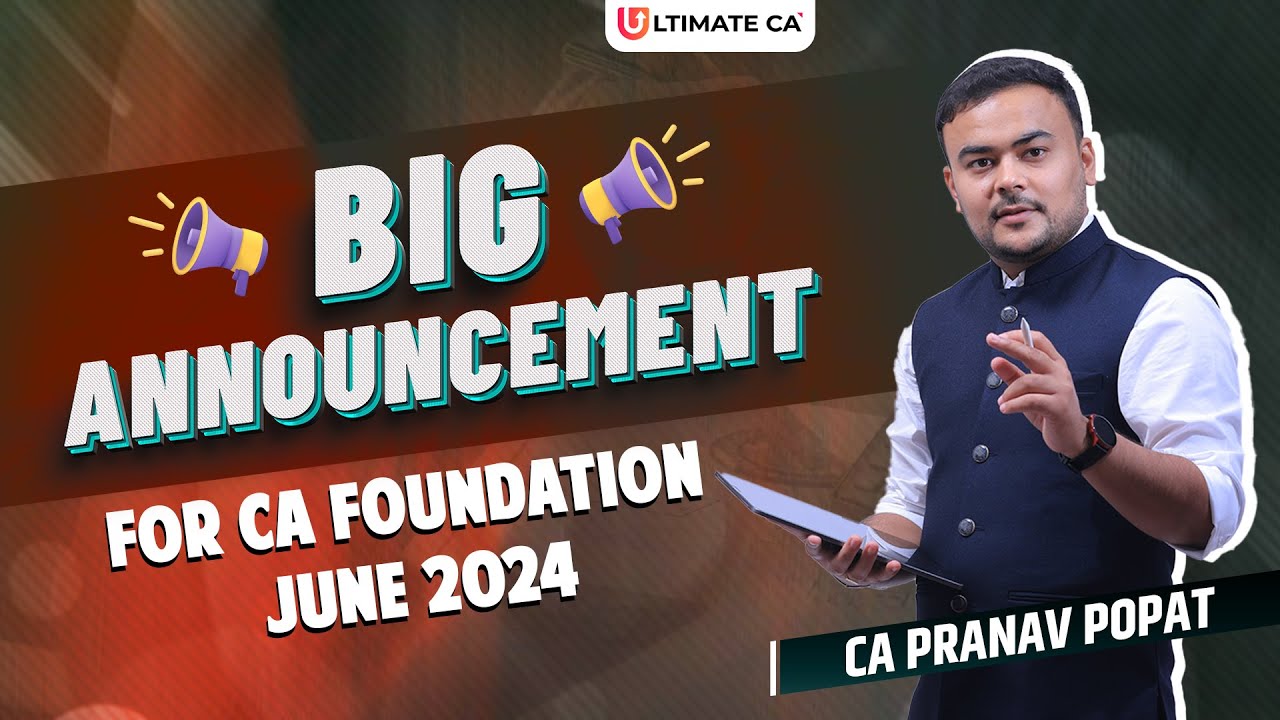 ULTIMATE CA

BIG ANNOUNCEMENT

FOR CA FOUNDATION JUNE 2024

CA PRANAV POPAT